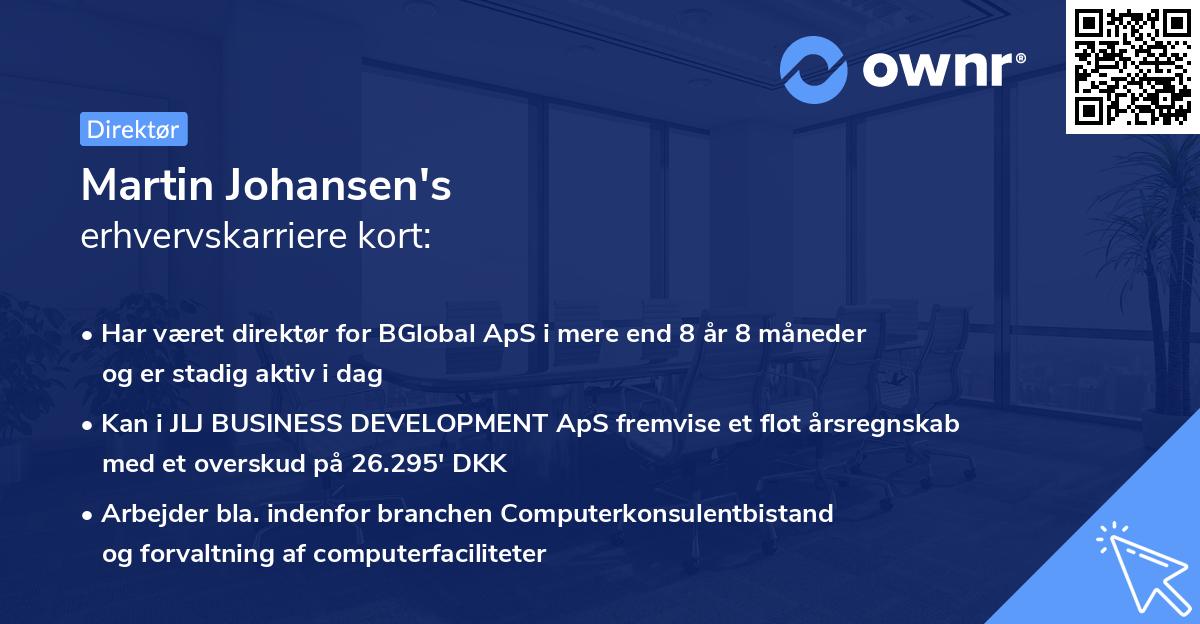 ownr®

Direktør

Martin Johansen's
erhvervskarriere kort:

• Har været direktør for BGlobal ApS i mere end 8 år 8 måneder og er stadig aktiv i dag

• Kan i JLJ BUSINESS DEVELOPMENT ApS fremvise et flot årsregnskab med et overskud på 26.295' DKK

• Arbejder bla. indenfor branchen Computerkonsulentbistand og forvaltning af computerfaciliteter